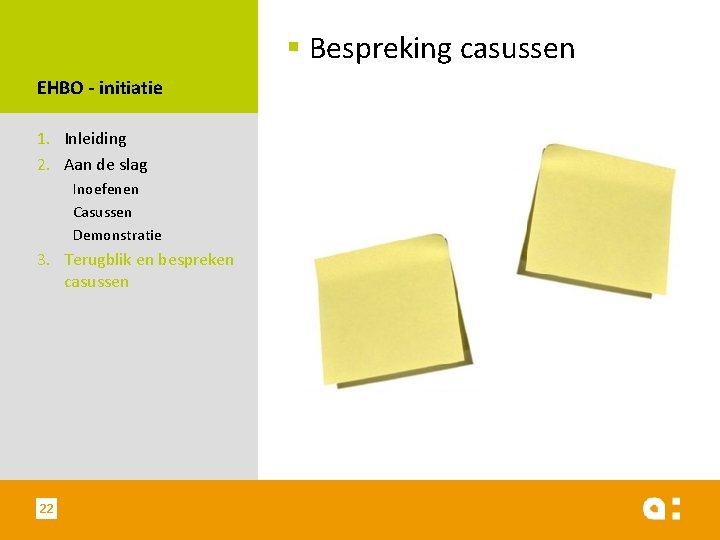 EHBO - initiatie

1. Inleiding
2. Aan de slag
Inoefenen
Casussen
Demonstratie
3. Terugblik en bespreken casussen

▪ Bespreking casussen

22